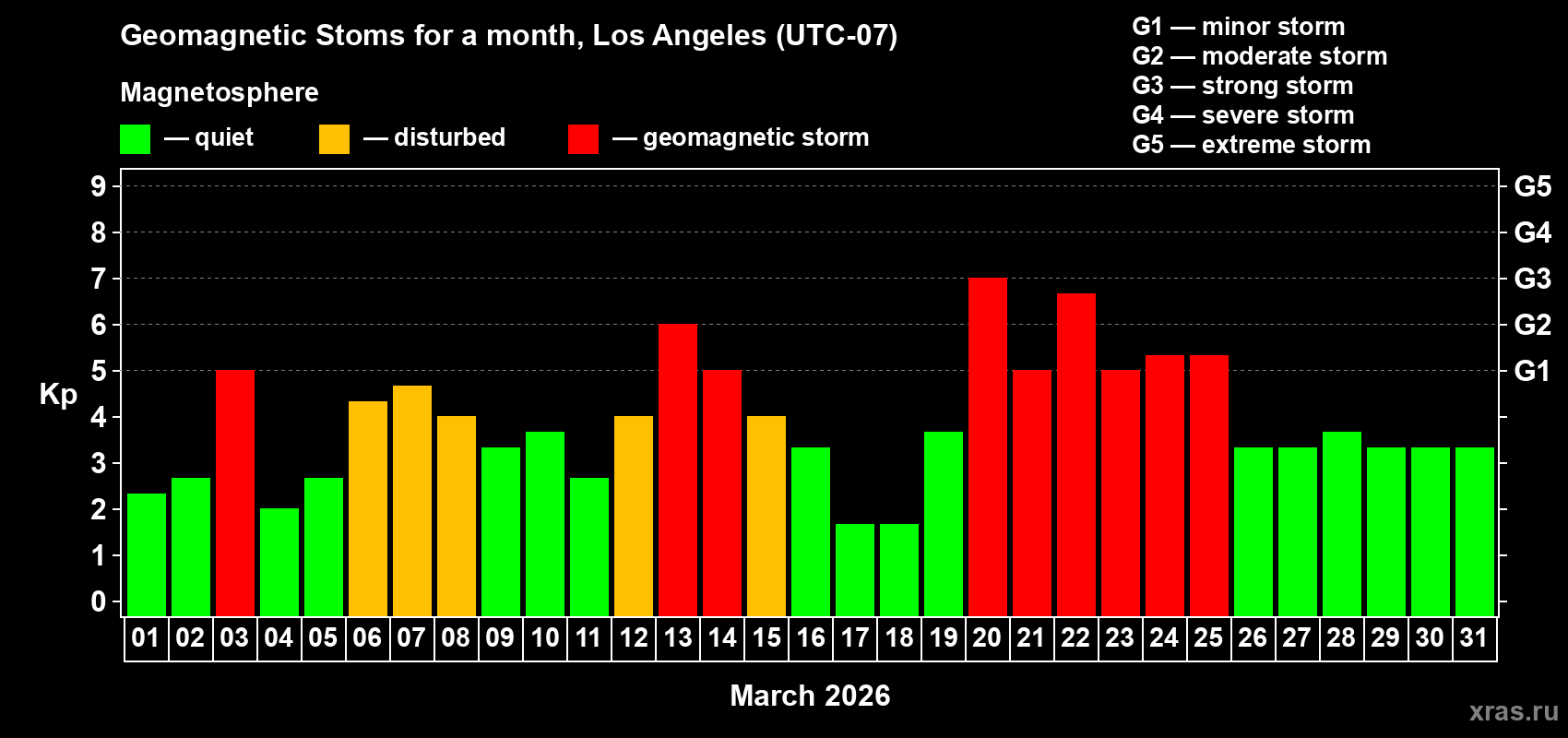 Geomagnetic Stoms for a month, Los Angeles (UTC-07)

Magnetosphere

— quiet — disturbed — geomagnetic storm

G1 — minor storm
G2 — moderate storm
G3 — strong storm
G4 — severe storm
G5 — extreme storm

Kp

9
8
7
6
5
4
3
2
1
0

G5
G4
G3
G2
G1

01 02 03 04 05 06 07 08 09 10 11 12 13 14 15 16 17 18 19 20 21 22 23 24 25 26 27 28 29 30 31

March 2026

xras.ru